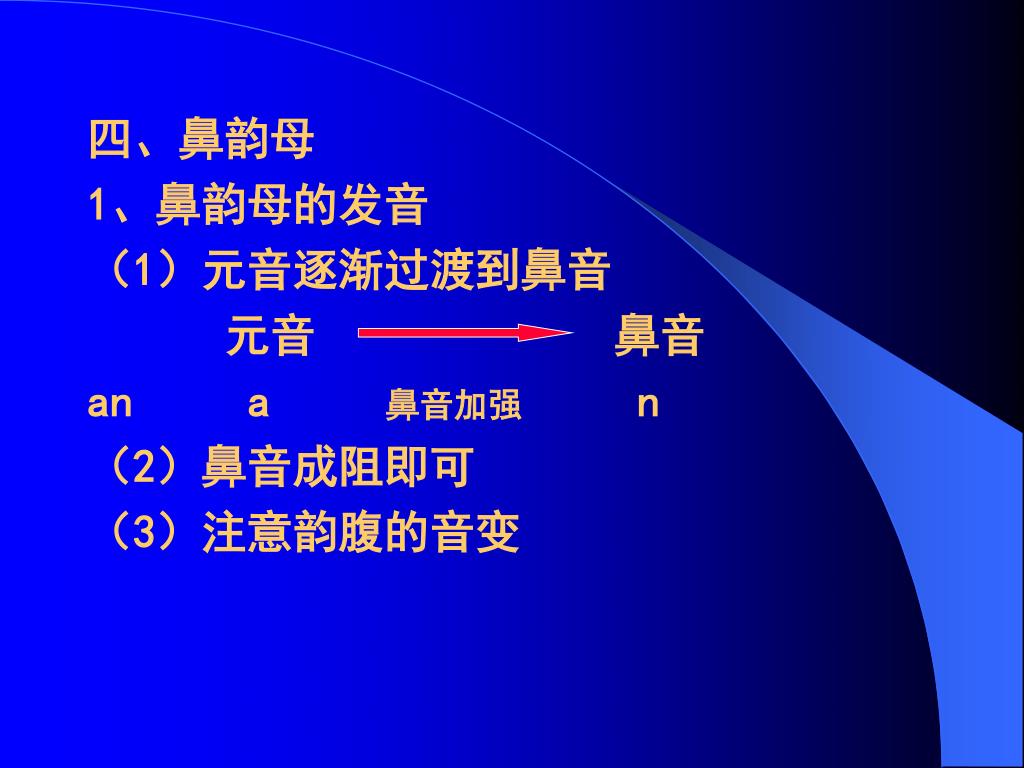 四、鼻韵母

1、鼻韵母的发音

（1）元音逐渐过渡到鼻音

元音 鼻音

an a 鼻音加强 n

（2）鼻音成阻即可

（3）注意韵腹的音变